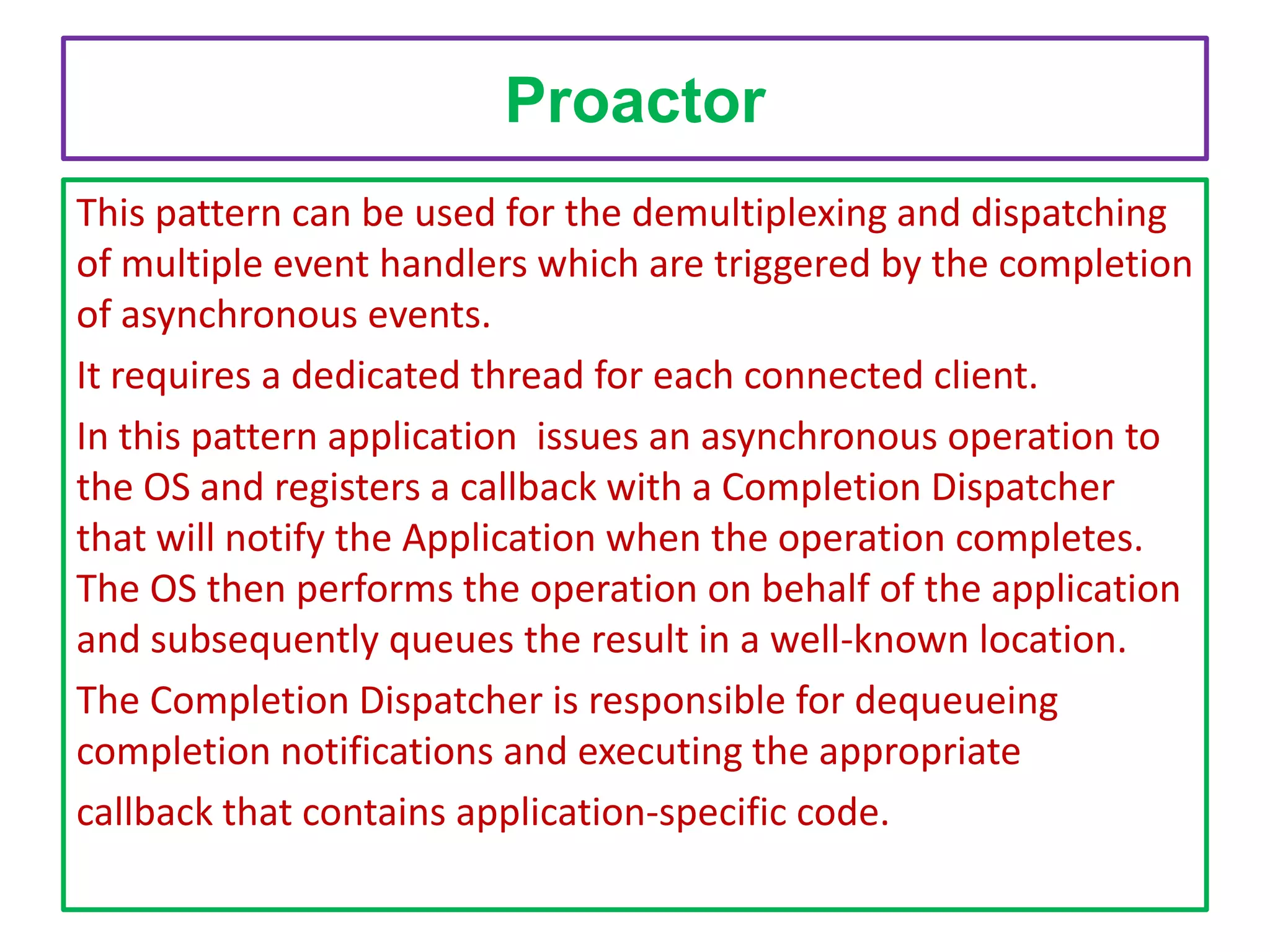 Proactor

This pattern can be used for the demultiplexing and dispatching of multiple event handlers which are triggered by the completion of asynchronous events.

It requires a dedicated thread for each connected client.

In this pattern application issues an asynchronous operation to the OS and registers a callback with a Completion Dispatcher that will notify the Application when the operation completes. The OS then performs the operation on behalf of the application and subsequently queues the result in a well-known location.

The Completion Dispatcher is responsible for dequeueing completion notifications and executing the appropriate callback that contains application-specific code.